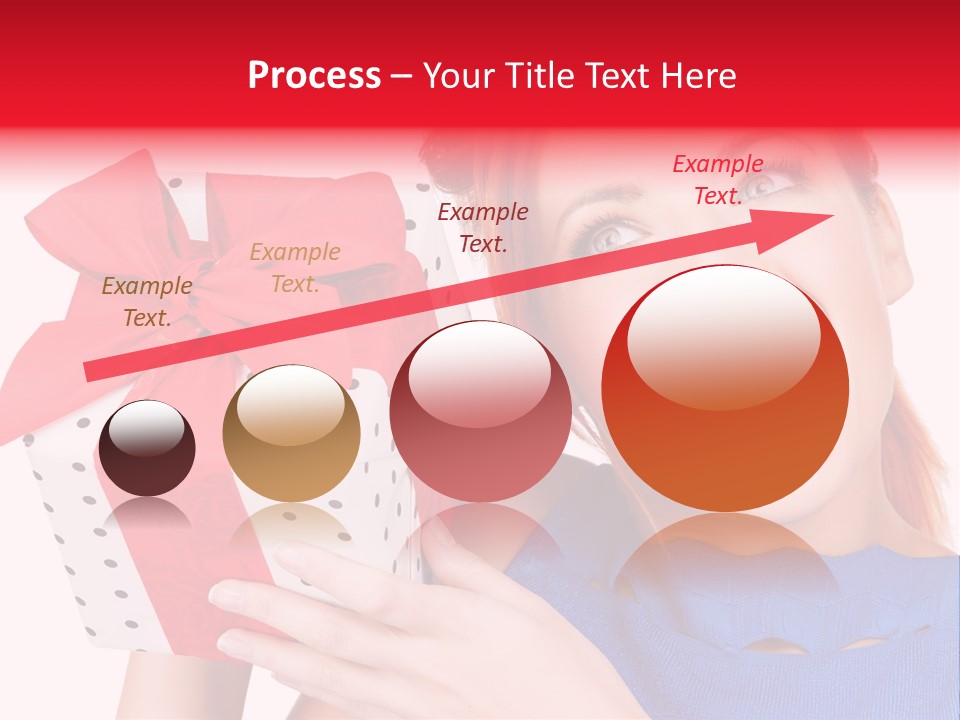 Process – Your Title Text Here

Example Text.

Example Text.

Example Text.

Example Text.